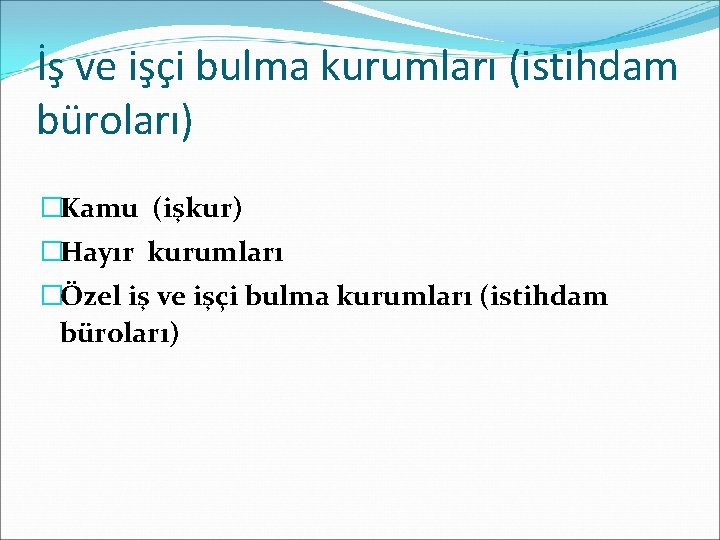 İş ve işçi bulma kurumları (istihdam büroları)

Kamu (işkur)

Hayır kurumları

Özel iş ve işçi bulma kurumları (istihdam büroları)